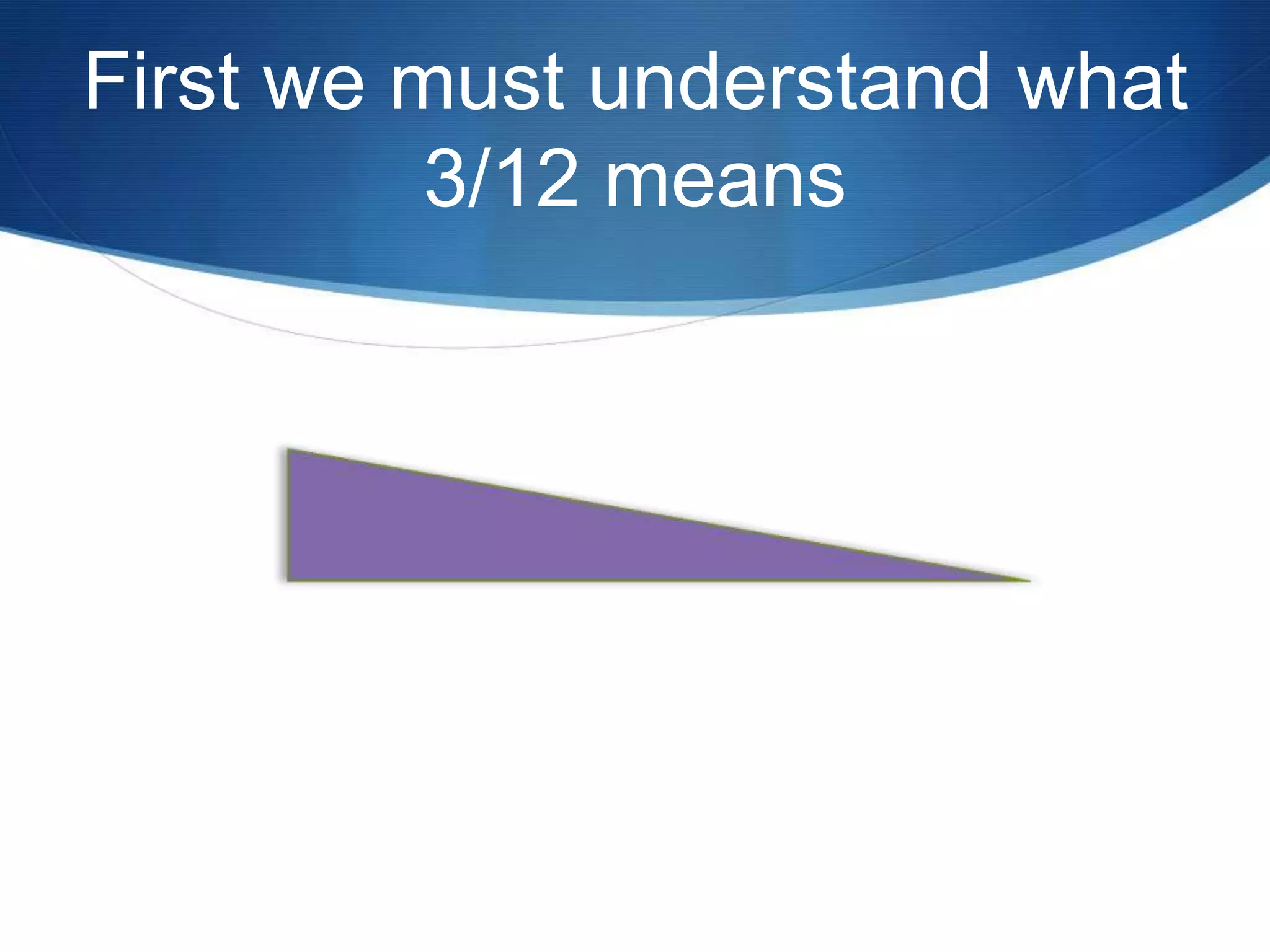 First we must understand what 3/12 means